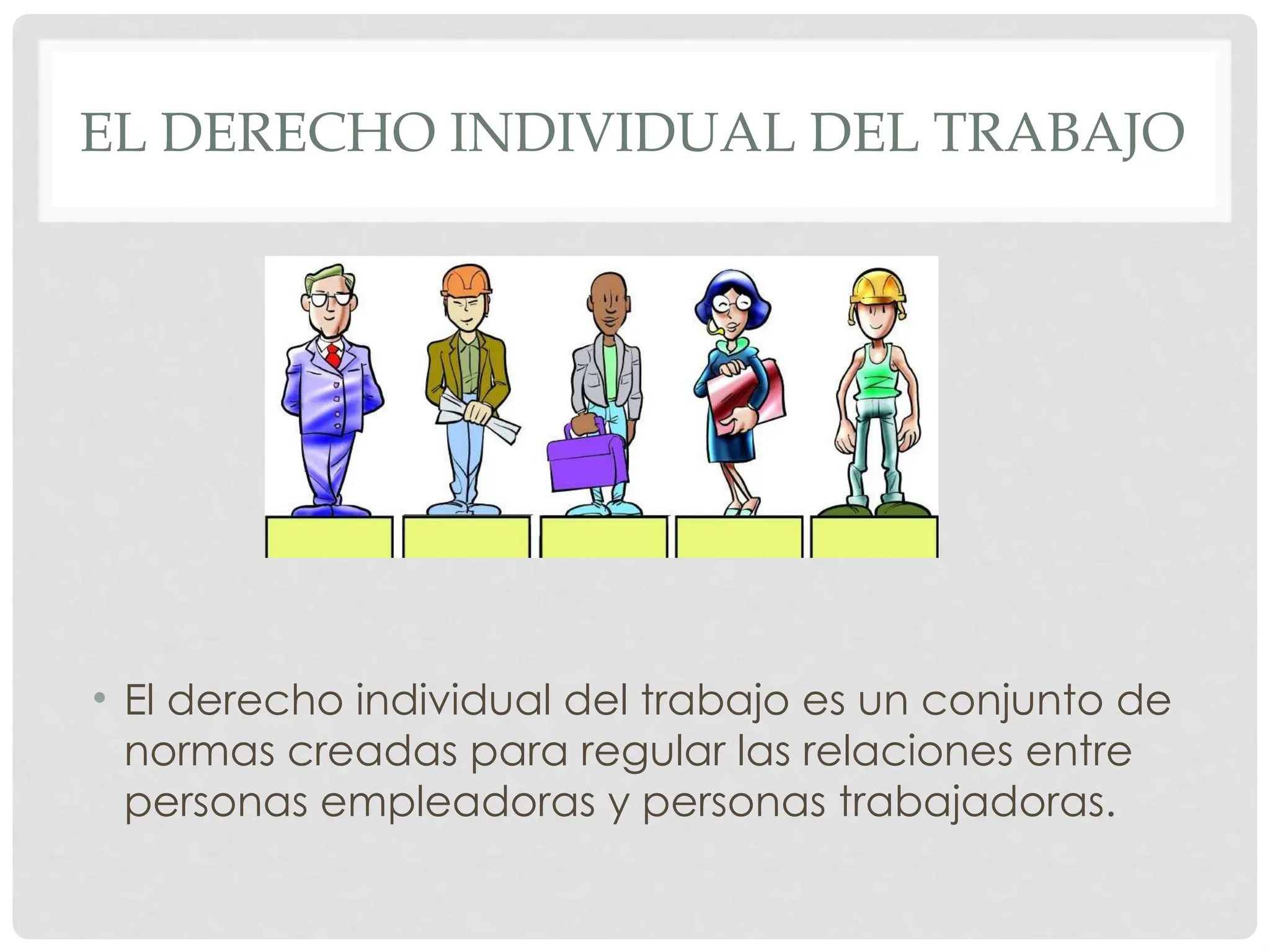 EL DERECHO INDIVIDUAL DEL TRABAJO

• El derecho individual del trabajo es un conjunto de normas creadas para regular las relaciones entre personas empleadoras y personas trabajadoras.